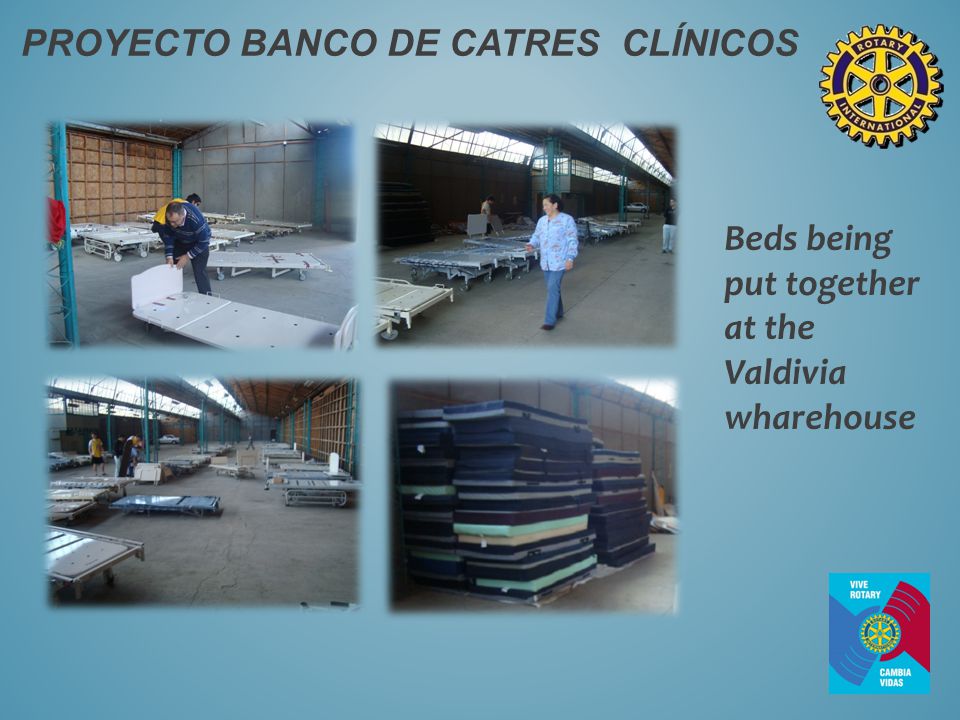 PROYECTO BANCO DE CATRES CLÍNICOS

ROTARY INTERNATIONAL

Beds being put together at the Valdivia wharehouse

VIVE ROTARY CAMBIA VIDAS